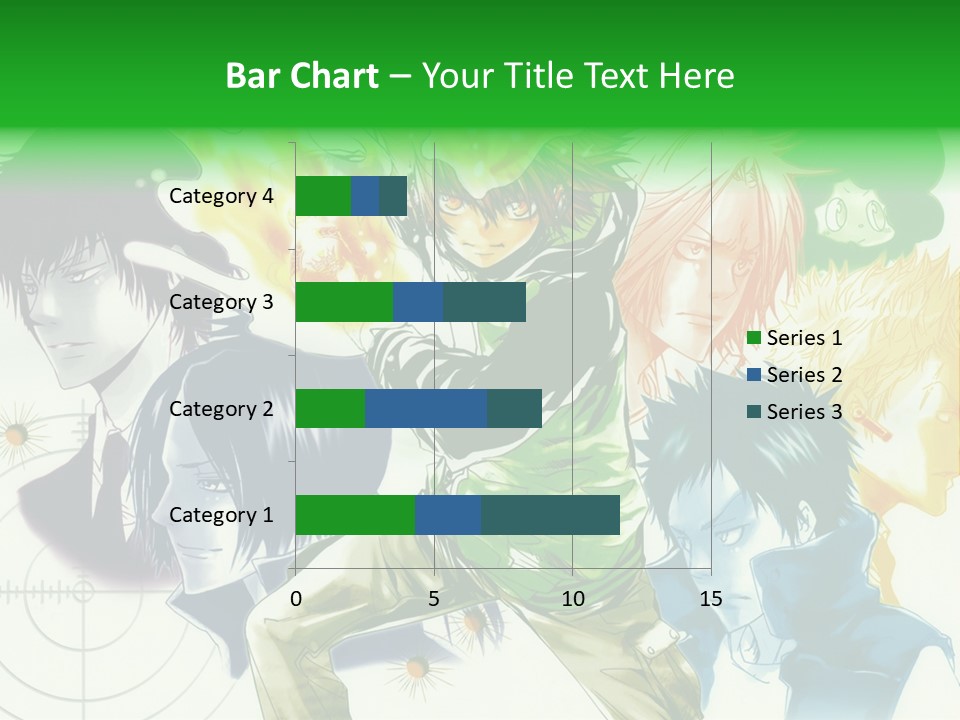 Bar Chart – Your Title Text Here

Category 4
Category 3
Category 2
Category 1

0
5
10
15

Series 1
Series 2
Series 3